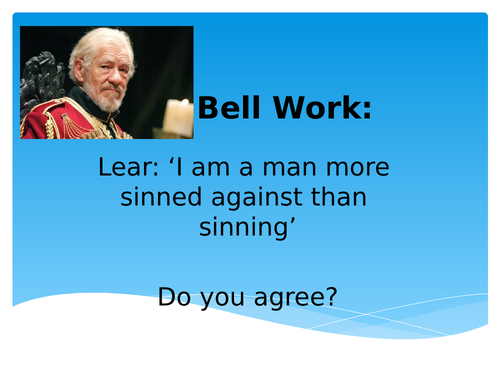 Bell Work:

Lear: ‘I am a man more sinned against than sinning’

Do you agree?